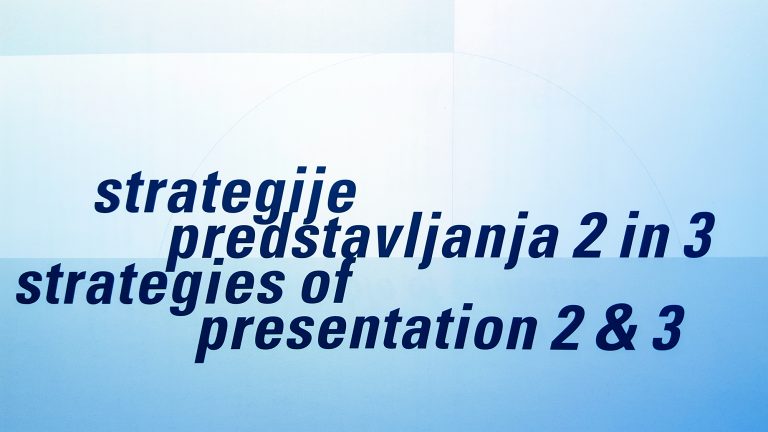 strategije
predstavljanja 2 in 3
strategies of
presentation 2 & 3